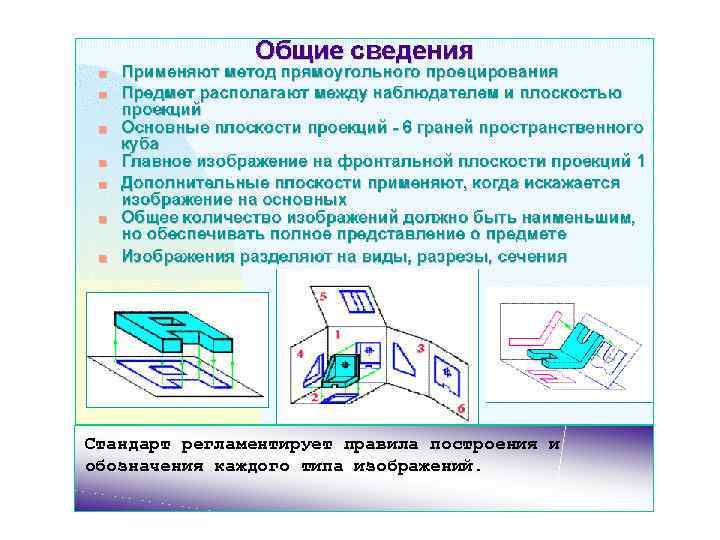 Общие сведения

Применяют метод прямоугольного проецирования

Предмет располагают между наблюдателем и плоскостью проекций

Основные плоскости проекций - 6 граней пространственного куба

Главное изображение на фронтальной плоскости проекций 1

Дополнительные плоскости применяют, когда искажается изображение на основных

Общее количество изображений должно быть наименьшим, но обеспечивать полное представление о предмете

Изображения разделяют на виды, разрезы, сечения

5

1

4

3

2

6

Стандарт регламентирует правила построения и обозначения каждого типа изображений.